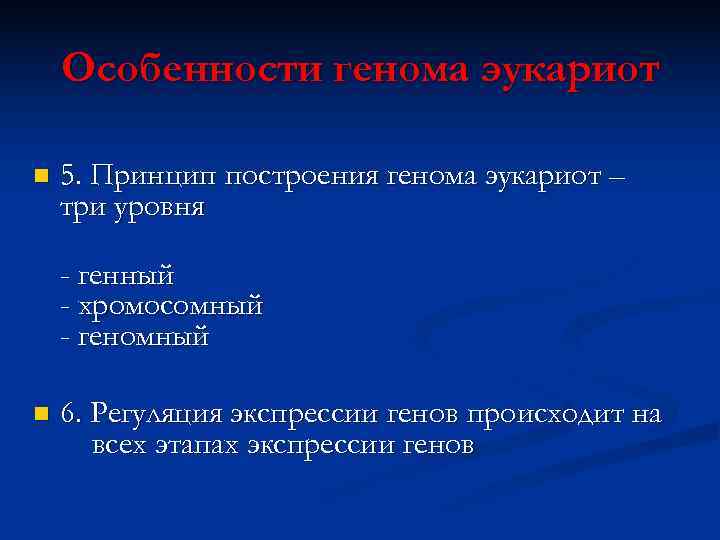 Особенности генома эукариот

5. Принцип построения генома эукариот – три уровня

- генный
- хромосомный
- геномный

6. Регуляция экспрессии генов происходит на всех этапах экспрессии генов